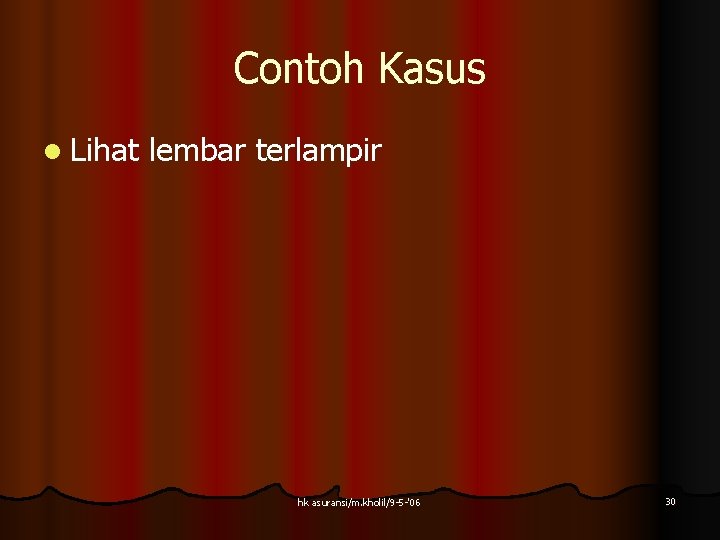 Contoh Kasus

• Lihat lembar terlampir

hk asuransi/m.kholil/9-5-'06

30